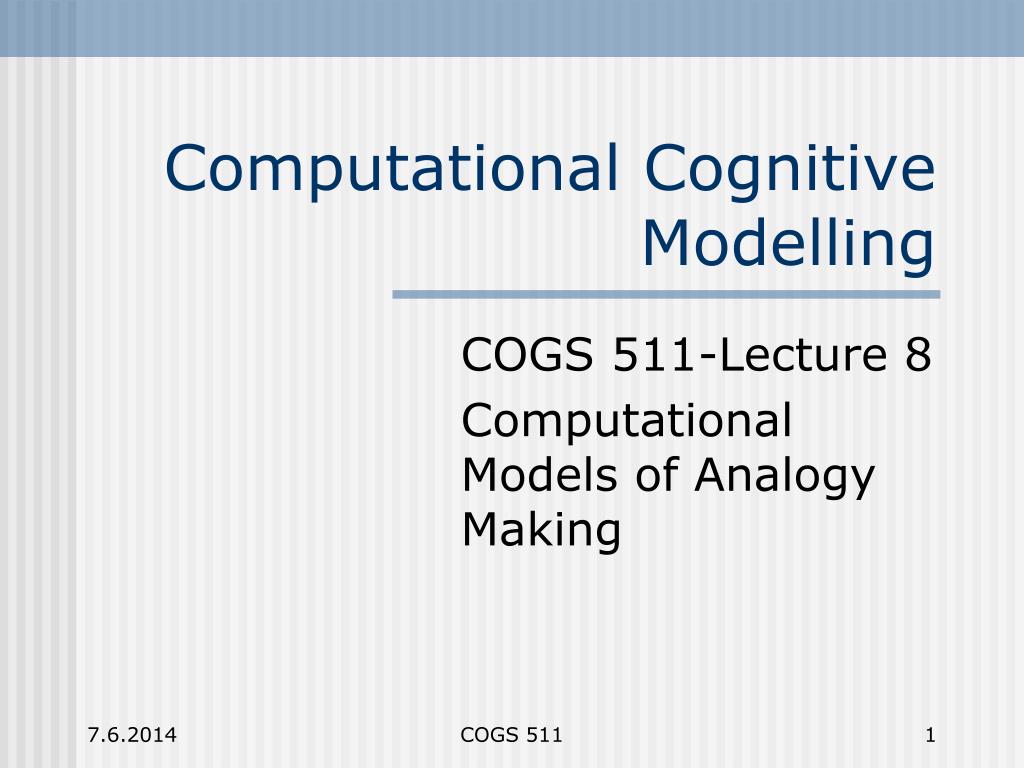 Computational Cognitive Modelling

COGS 511-Lecture 8

Computational Models of Analogy Making

7.6.2014

COGS 511

1